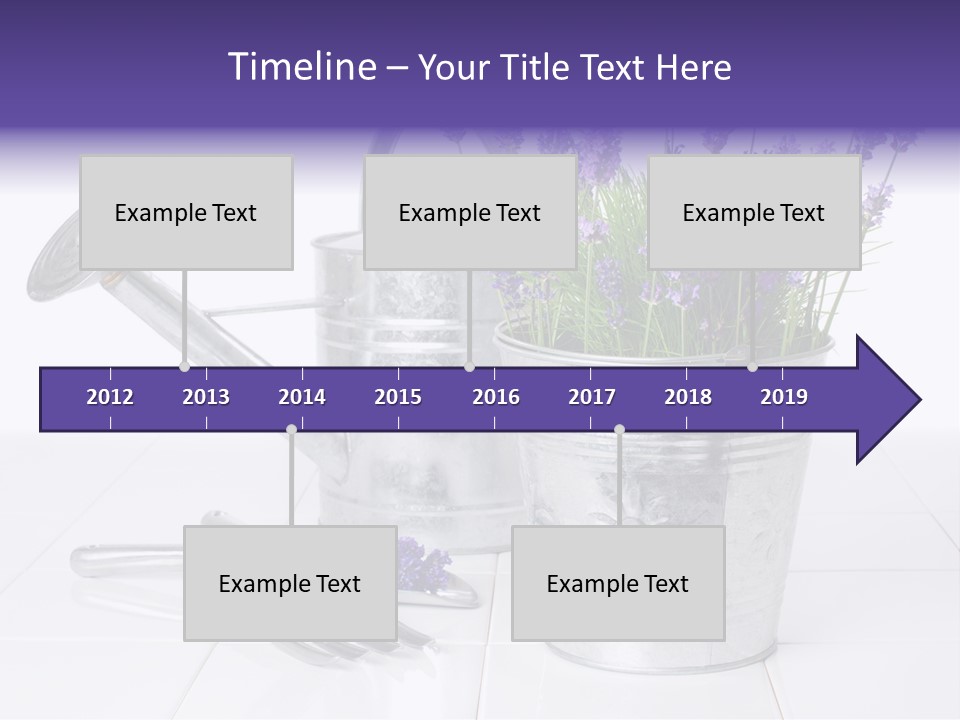 Timeline – Your Title Text Here

Example Text

Example Text

Example Text

2012 2013 2014 2015 2016 2017 2018 2019

Example Text

Example Text